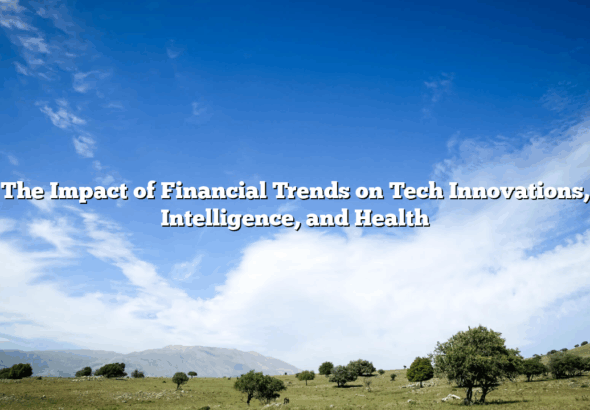 The Impact of Financial Trends on Tech Innovations, Intelligence, and Health